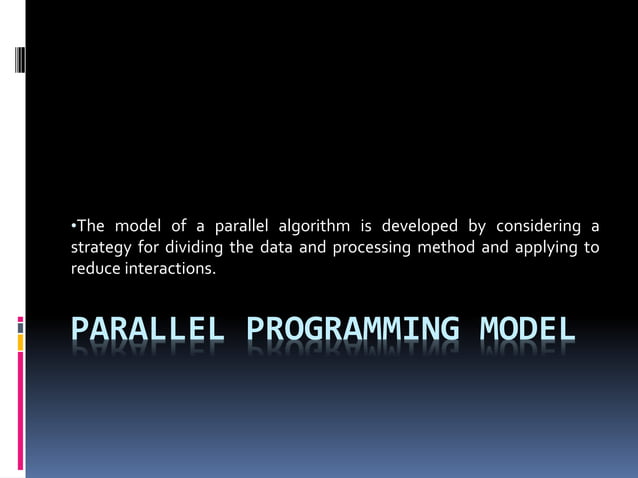 •The model of a parallel algorithm is developed by considering a strategy for dividing the data and processing method and applying to reduce interactions.

PARALLEL PROGRAMMING MODEL